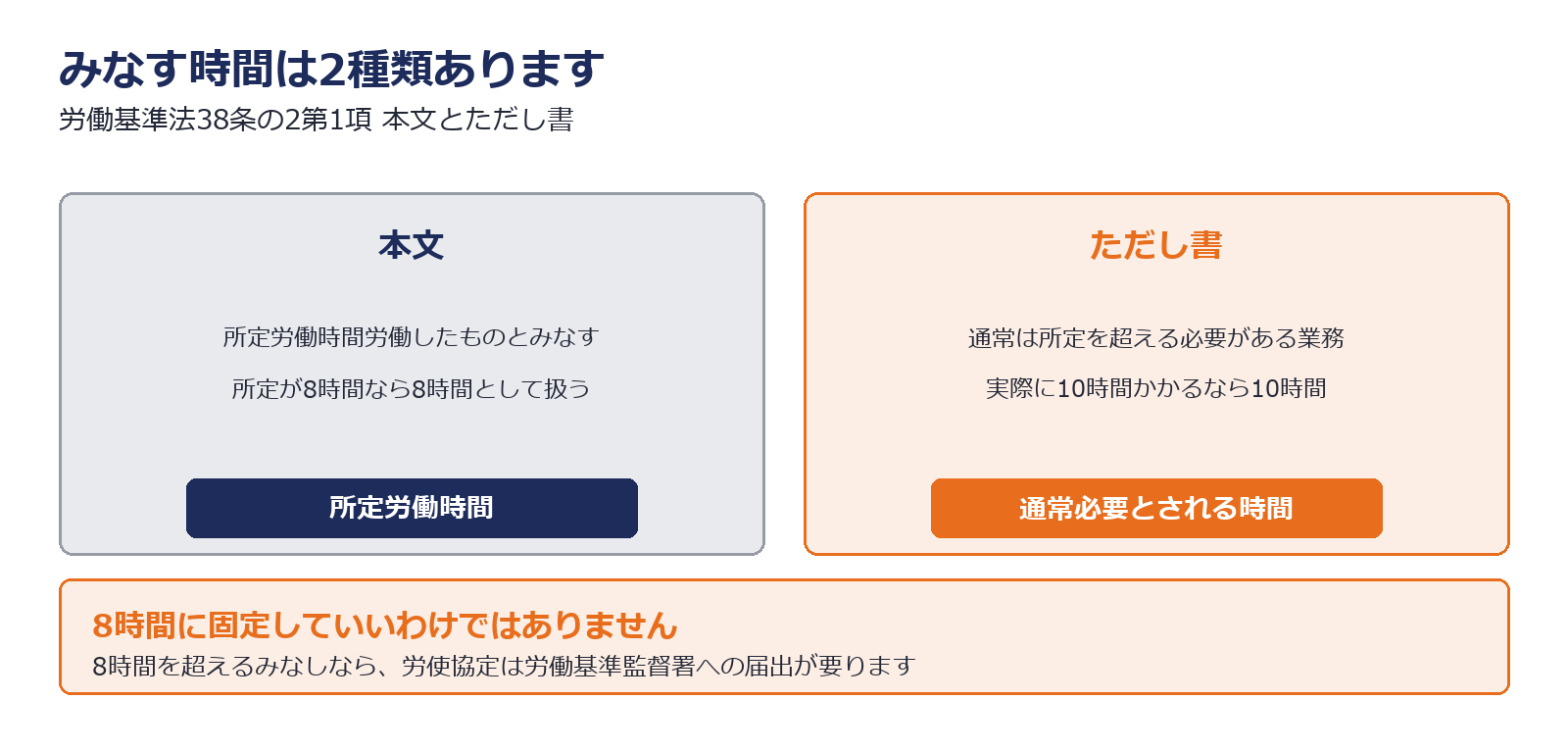 みなす時間は2種類あります

労働基準法38条の2第1項 本文とただし書

本文

所定労働時間労働したものとみなす

所定が8時間なら8時間として扱う

所定労働時間

ただし書

通常は所定を超える必要がある業務

実際に10時間かかるなら10時間

通常必要とされる時間

8時間に固定していいわけではありません

8時間を超えるみなしなら、労使協定は労働基準監督署への届出が要ります